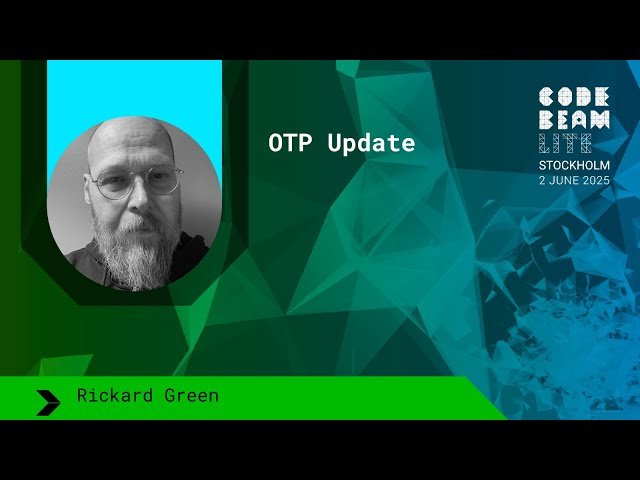 OTP Update

CODE
BEAM
LITE
STOCKHOLM
2 JUNE 2025

Rickard Green